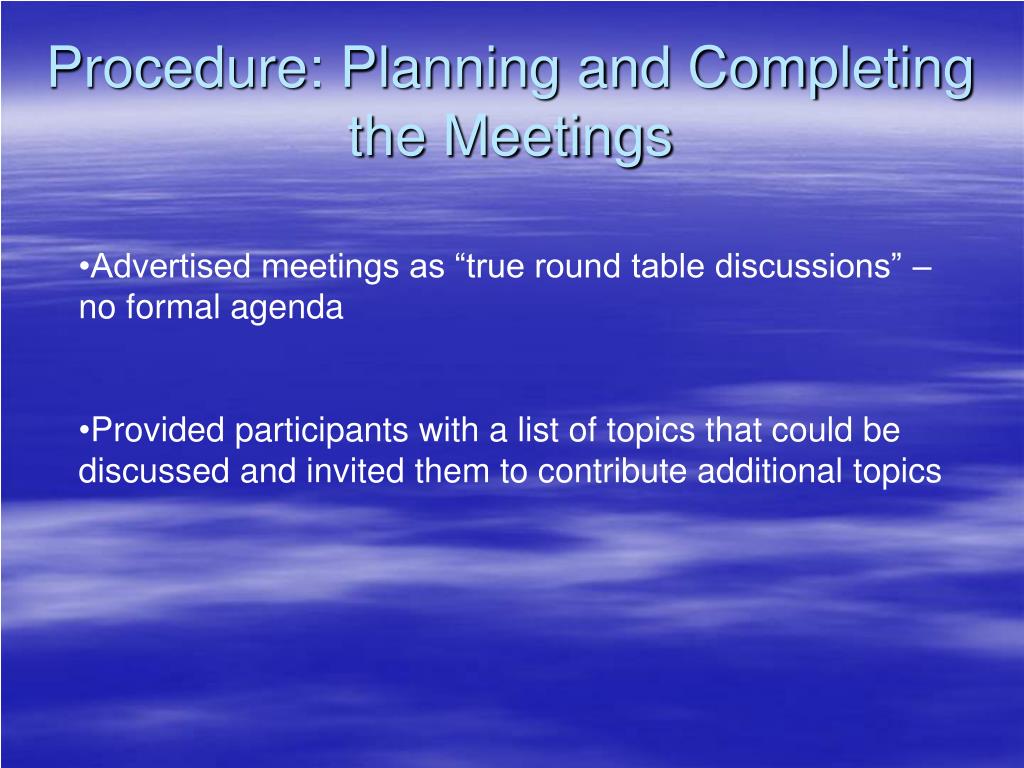 Procedure: Planning and Completing the Meetings

•Advertised meetings as “true round table discussions” – no formal agenda

•Provided participants with a list of topics that could be discussed and invited them to contribute additional topics